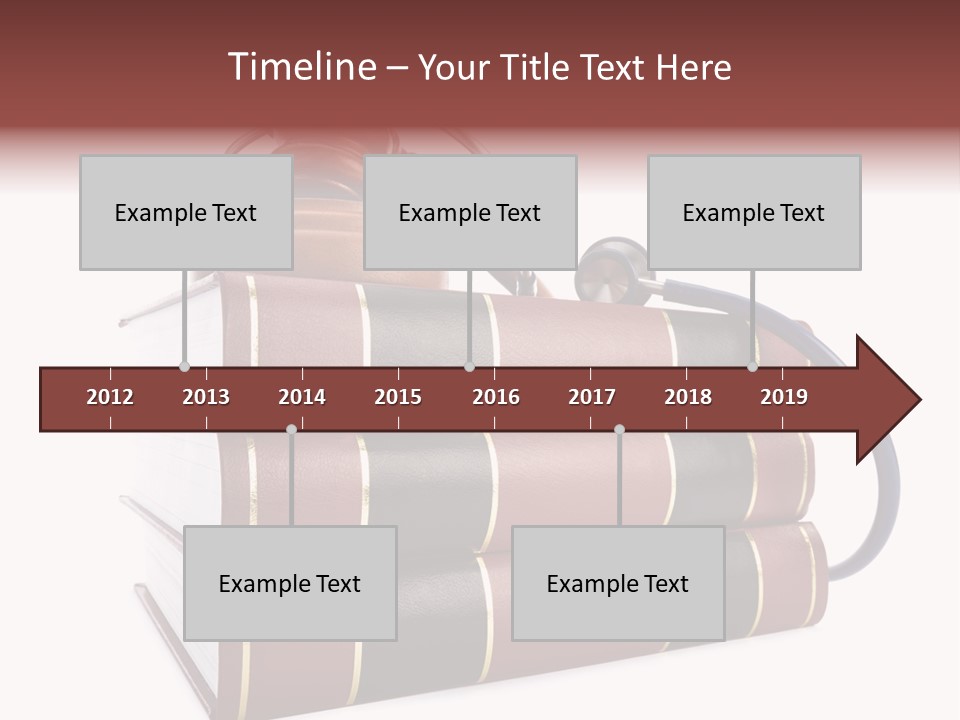 Timeline – Your Title Text Here

Example Text

Example Text

Example Text

2012 2013 2014 2015 2016 2017 2018 2019

Example Text

Example Text